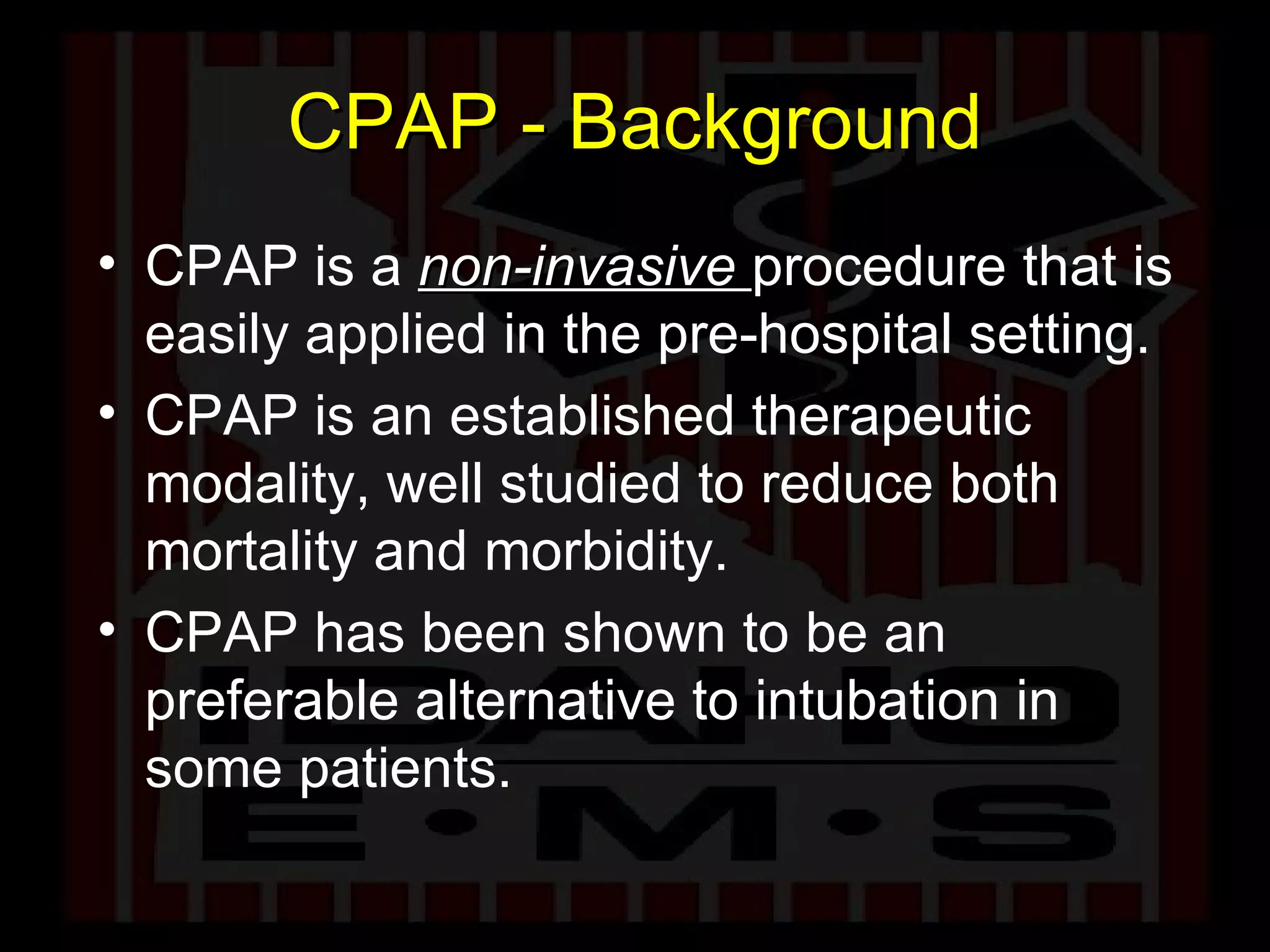 CPAP - Background

• CPAP is a non-invasive procedure that is easily applied in the pre-hospital setting.
• CPAP is an established therapeutic modality, well studied to reduce both mortality and morbidity.
• CPAP has been shown to be an preferable alternative to intubation in some patients.

IDAHO
E•M•S